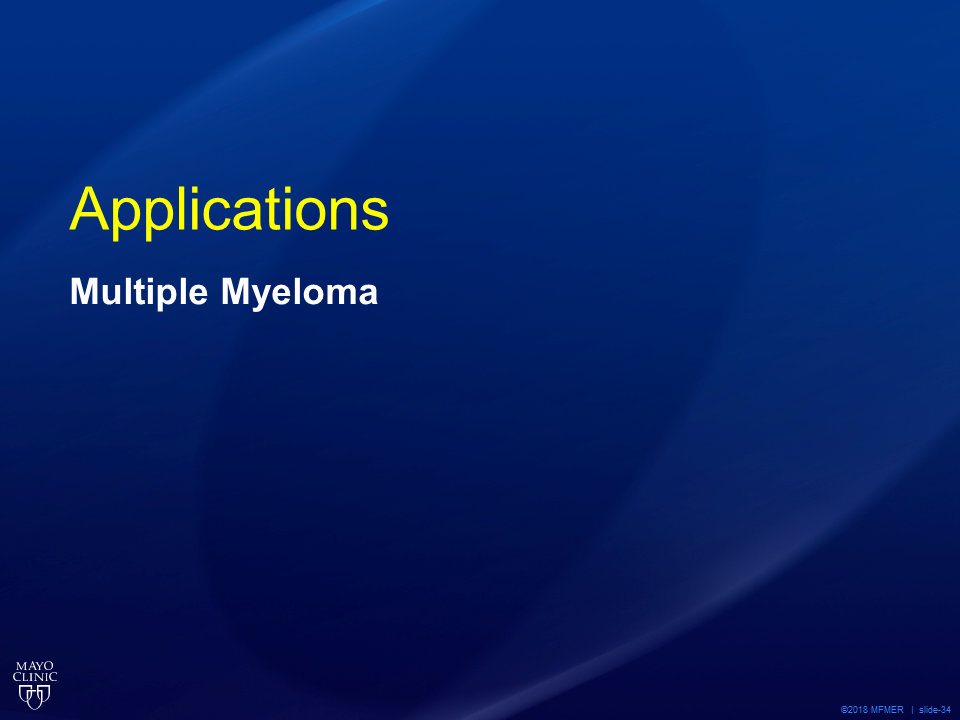 Applications

Multiple Myeloma

MAYO CLINIC

©2018 MFMER | slide-34